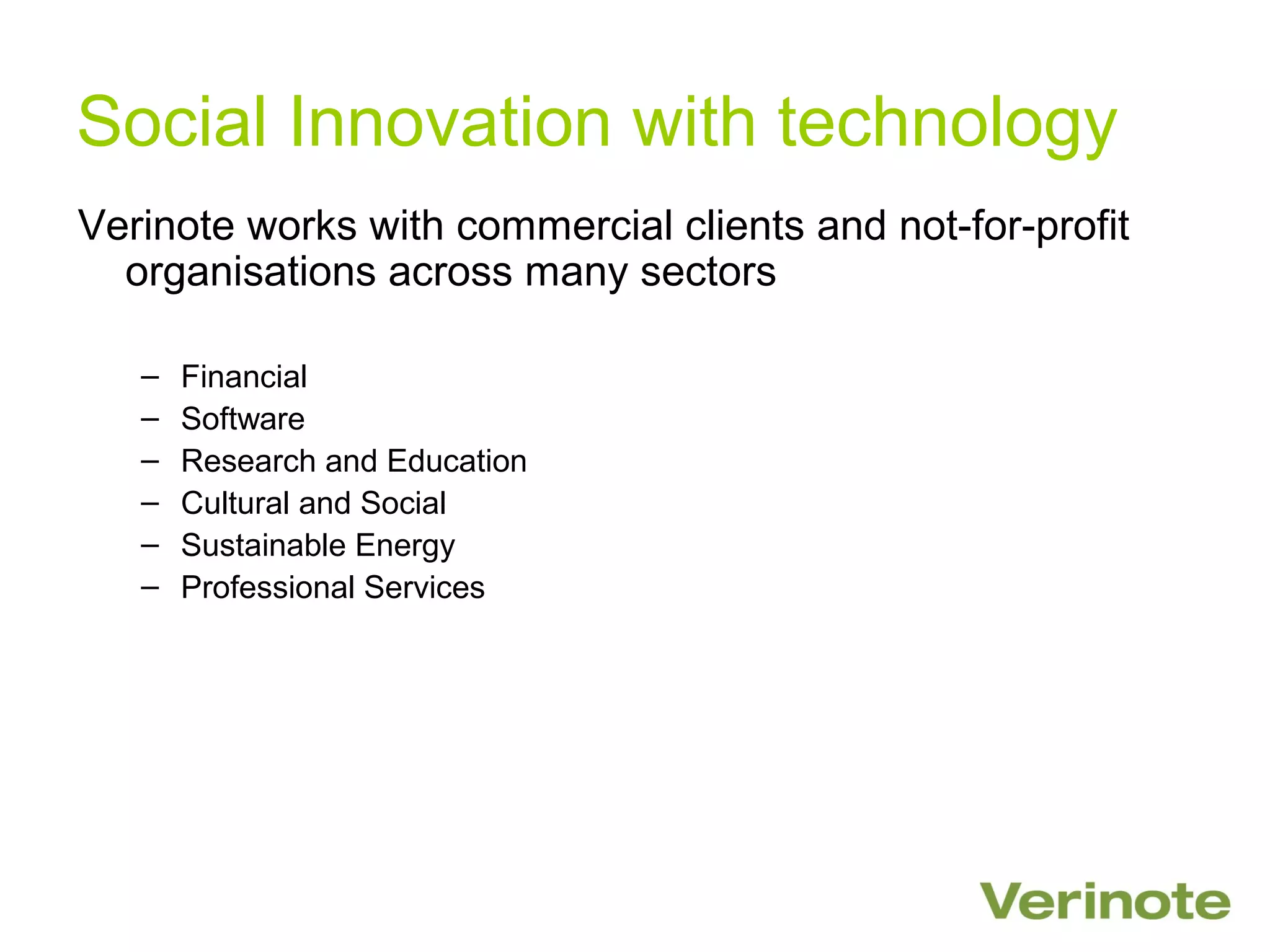 Social Innovation with technology

Verinote works with commercial clients and not-for-profit organisations across many sectors

– Financial
– Software
– Research and Education
– Cultural and Social
– Sustainable Energy
– Professional Services

Verinote